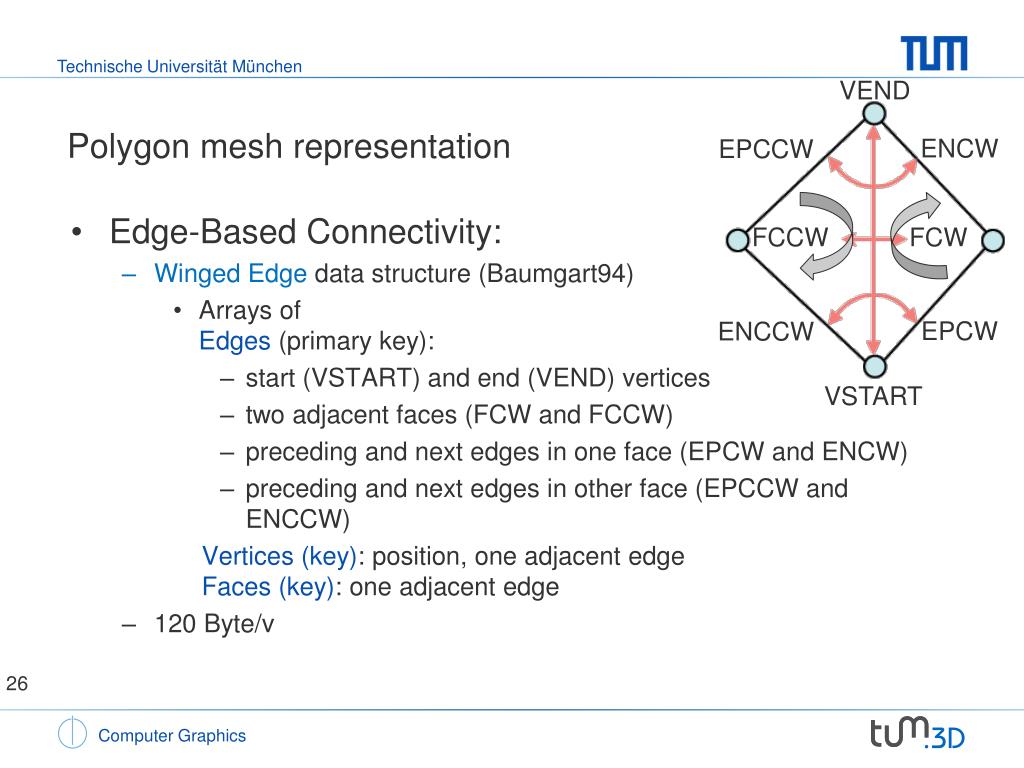 Technische Universität München

TUM

Polygon mesh representation

VEND

EPCCW

ENCW

FCCW

FCW

ENCCW

EPCW

VSTART

• Edge-Based Connectivity:
 – Winged Edge data structure (Baumgart94)
 • Arrays of
 Edges (primary key):
 – start (VSTART) and end (VEND) vertices
 – two adjacent faces (FCW and FCCW)
 – preceding and next edges in one face (EPCW and ENCW)
 – preceding and next edges in other face (EPCCW and ENCCW)
 Vertices (key): position, one adjacent edge
 Faces (key): one adjacent edge
 – 120 Byte/v

26

Computer Graphics

tum.3D